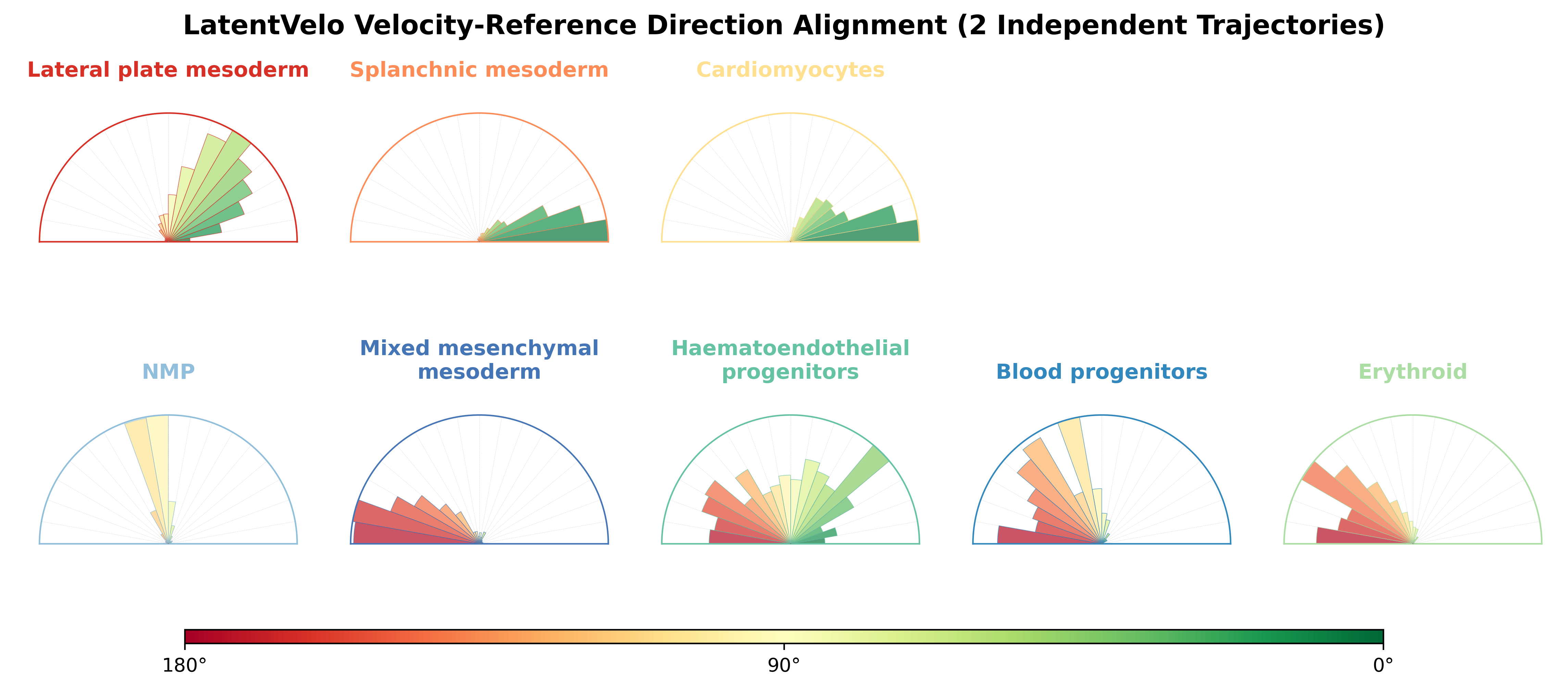 LatentVelo Velocity-Reference Direction Alignment (2 Independent Trajectories)

Lateral plate mesoderm

Splanchnic mesoderm

Cardiomyocytes

NMP

Mixed mesenchymal mesoderm

Haematoendothelial progenitors

Blood progenitors

Erythroid

180°

90°

0°